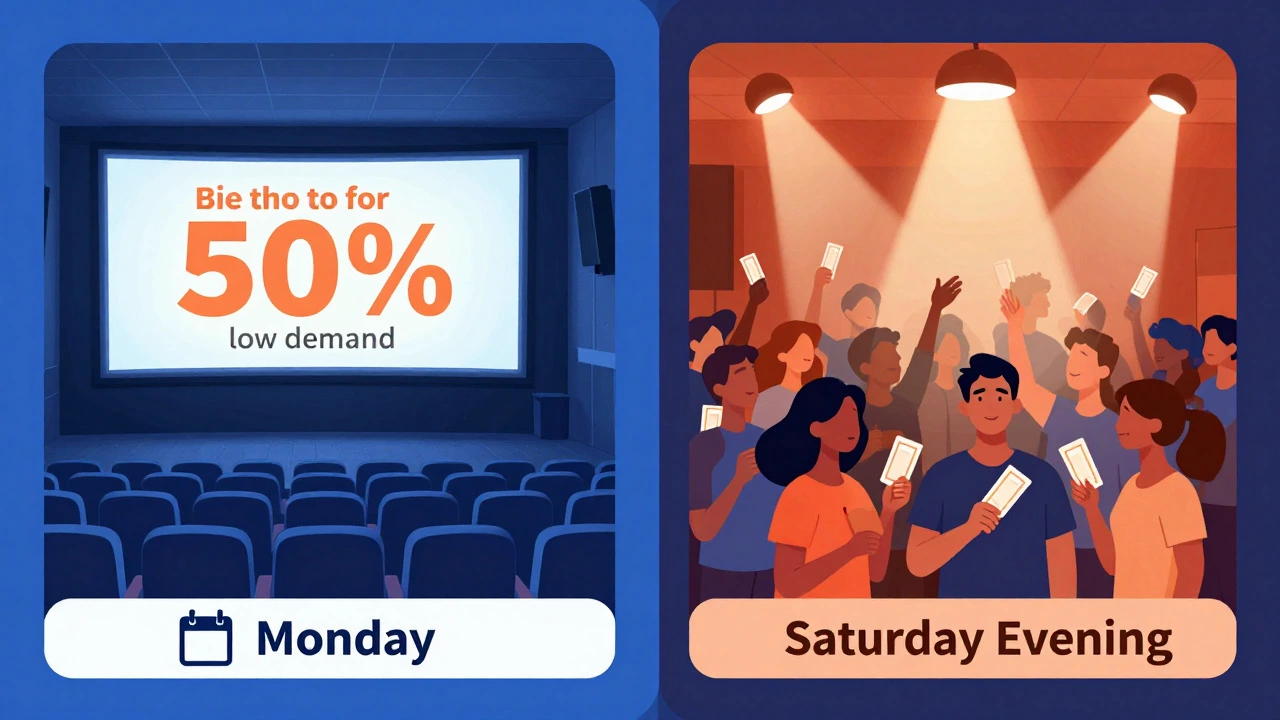 Bie tho to for
50%
low demand

Monday

Saturday Evening